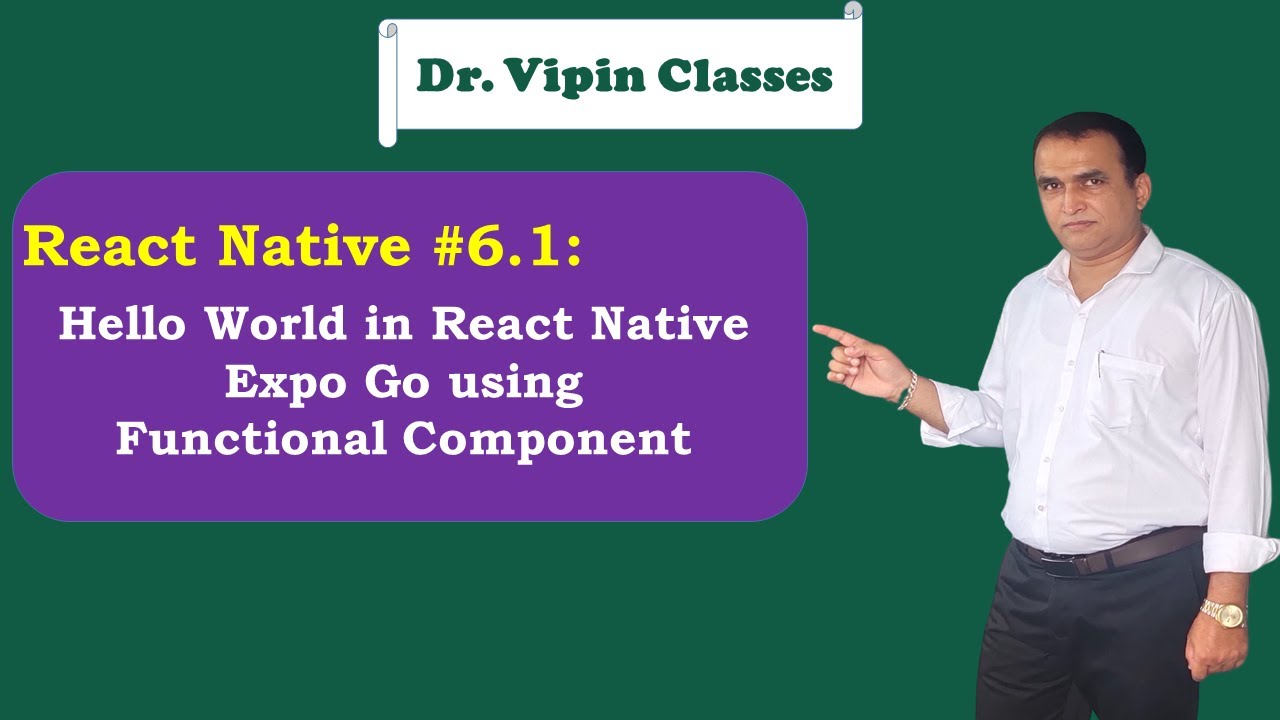 Dr. Vipin Classes

React Native #6.1:

Hello World in React Native
Expo Go using
Functional Component